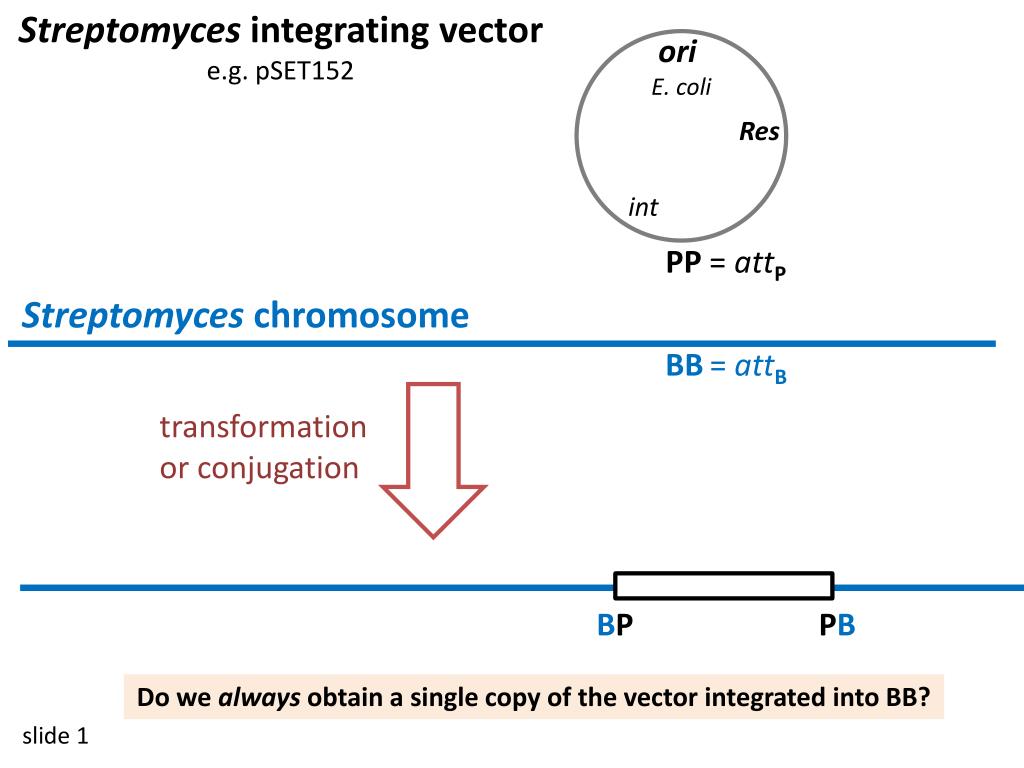 Streptomyces integrating vector
e.g. pSET152

ori
E. coli
Res
int
PP = $att_P$

Streptomyces chromosome

BB = $att_B$

transformation or conjugation

BP
PB

Do we always obtain a single copy of the vector integrated into BB?

slide 1